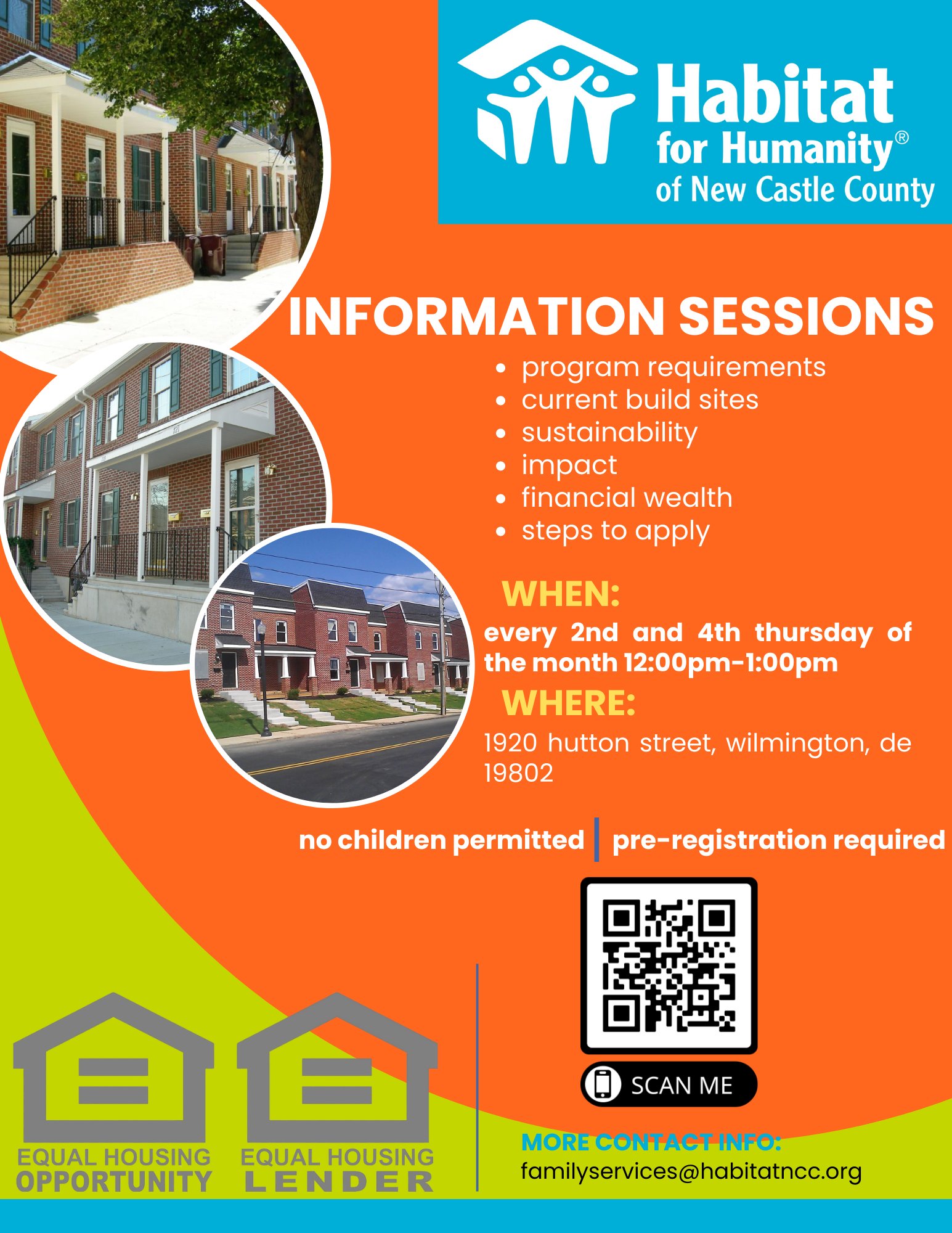 Habitat for Humanity® of New Castle County

INFORMATION SESSIONS

- program requirements
- current build sites
- sustainability
- impact
- financial wealth
- steps to apply

WHEN:
every 2nd and 4th thursday of the month 12:00pm-1:00pm

WHERE:
1920 hutton street, wilmington, de 19802

no children permitted | pre-registration required

SCAN ME

EQUAL HOUSING OPPORTUNITY

EQUAL HOUSING LENDER

MORE CONTACT INFO:
familyservices@habitatncc.org